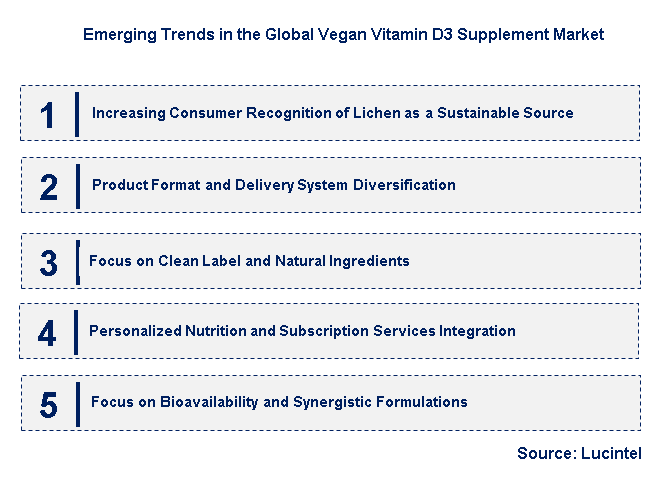 Emerging Trends in the Global Vegan Vitamin D3 Supplement Market

1 Increasing Consumer Recognition of Lichen as a Sustainable Source

2 Product Format and Delivery System Diversification

3 Focus on Clean Label and Natural Ingredients

4 Personalized Nutrition and Subscription Services Integration

5 Focus on Bioavailability and Synergistic Formulations

Source: Lucintel